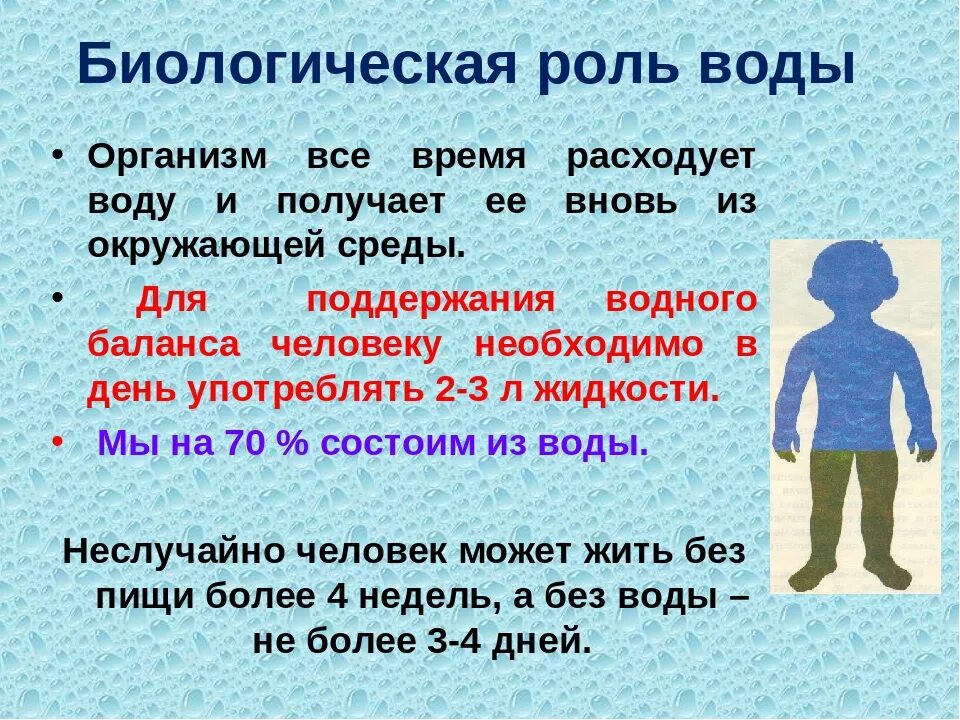 Биологическая роль воды

• Организм все время расходует воду и получает ее вновь из окружающей среды.

• Для поддержания водного баланса человеку необходимо в день употреблять 2-3 л жидкости.

• Мы на 70 % состоим из воды.

Неслучайно человек может жить без пищи более 4 недель, а без воды – не более 3-4 дней.